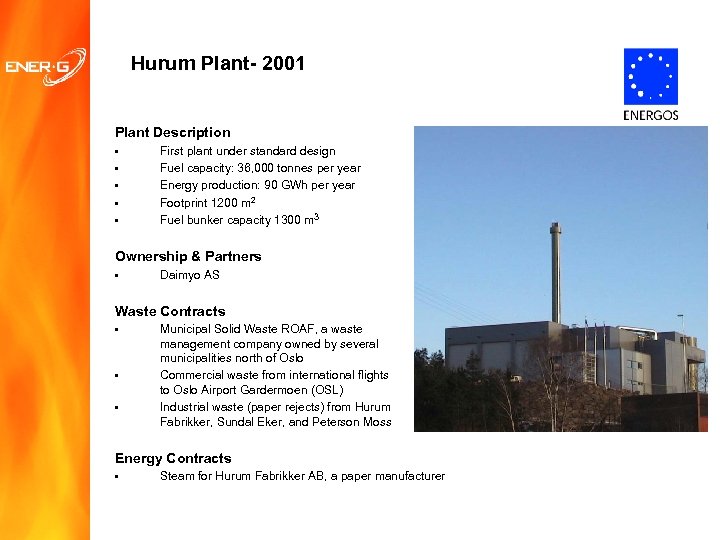 ENER·G

Hurum Plant- 2001

ENERGOS

Plant Description
▪ First plant under standard design
▪ Fuel capacity: 36,000 tonnes per year
▪ Energy production: 90 GWh per year
▪ Footprint 1200 $m^2$
▪ Fuel bunker capacity 1300 $m^3$

Ownership & Partners
▪ Daimyo AS

Waste Contracts
▪ Municipal Solid Waste ROAF, a waste management company owned by several municipalities north of Oslo
▪ Commercial waste from international flights to Oslo Airport Gardermoen (OSL)
▪ Industrial waste (paper rejects) from Hurum Fabrikker, Sundal Eker, and Peterson Moss

Energy Contracts
▪ Steam for Hurum Fabrikker AB, a paper manufacturer